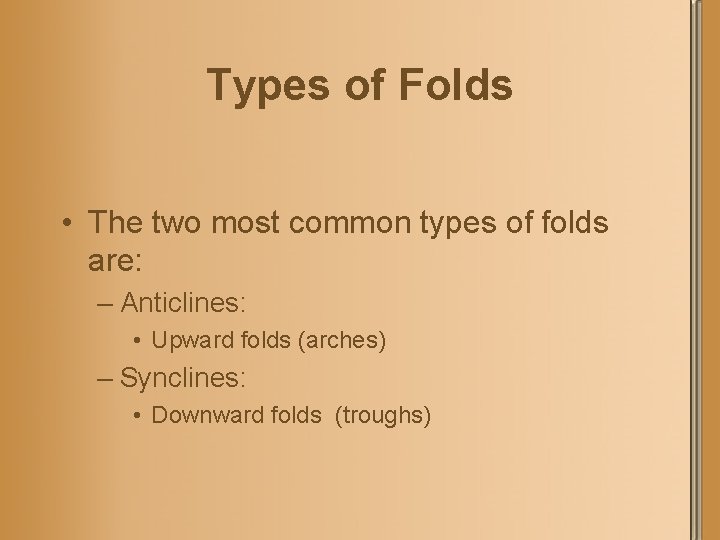 Types of Folds

• The two most common types of folds are:
– Anticlines:
• Upward folds (arches)
– Synclines:
• Downward folds (troughs)